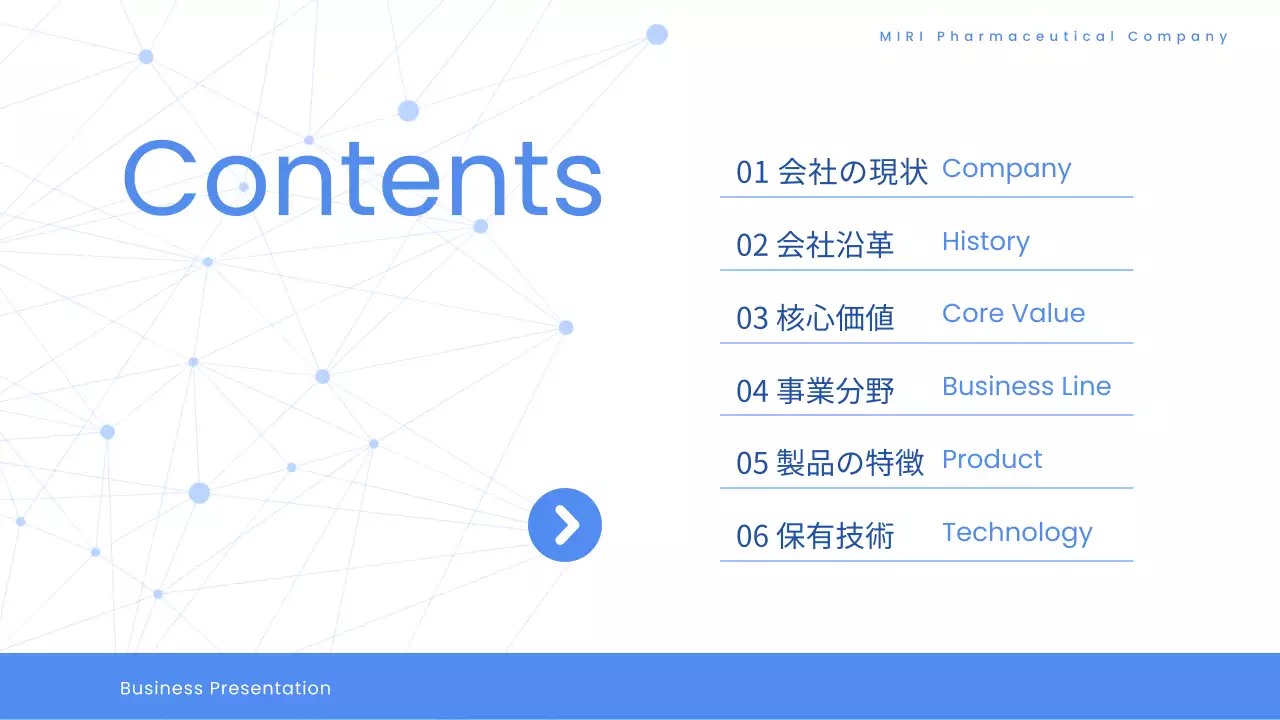 MIRI Pharmaceutical Company

Contents

01 会社の現状 Company

02 会社沿革 History

03 核心価値 Core Value

04 事業分野 Business Line

05 製品の特徴 Product

06 保有技術 Technology

Business Presentation